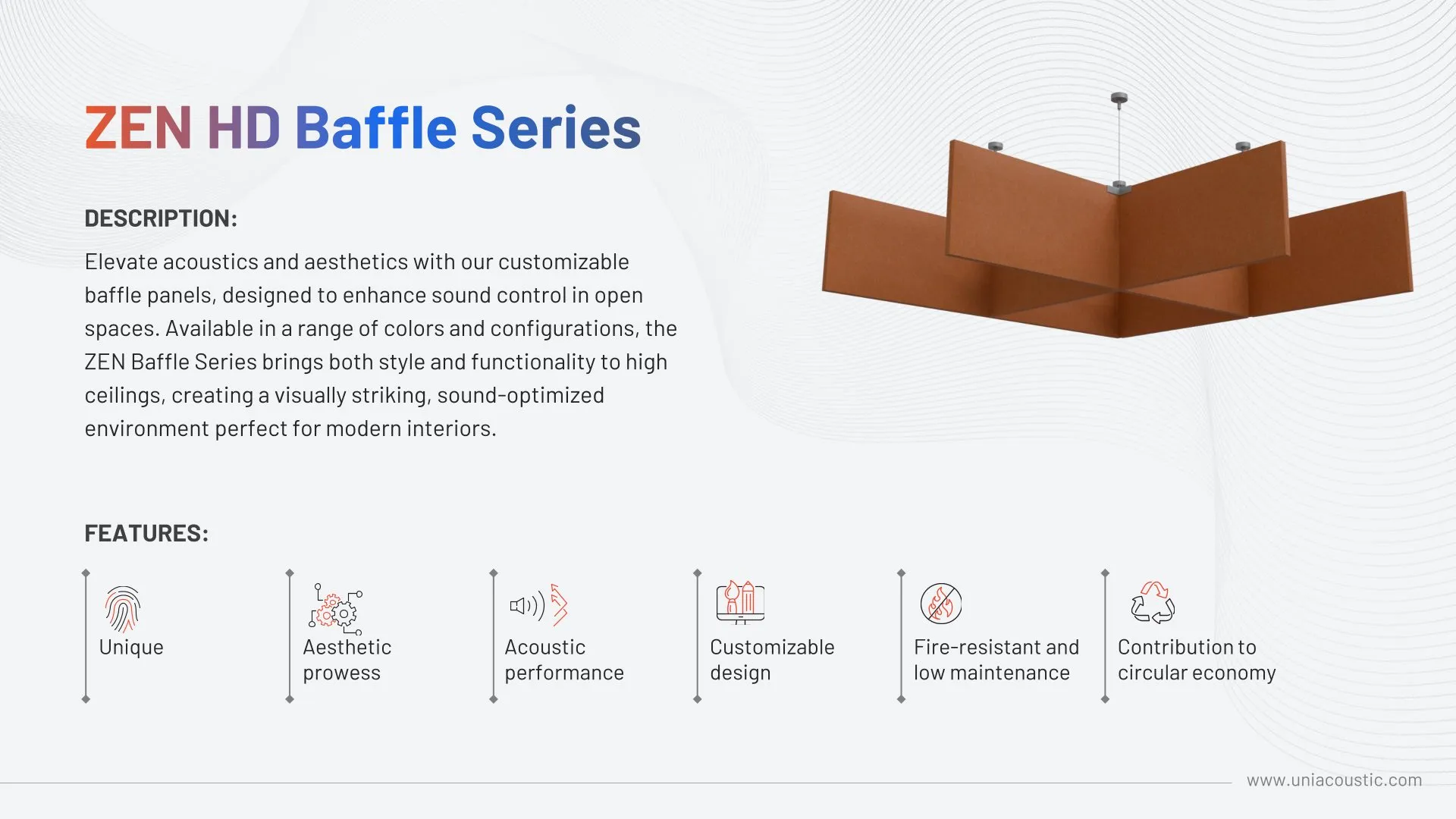 ZEN HD Baffle Series

DESCRIPTION:

Elevate acoustics and aesthetics with our customizable baffle panels, designed to enhance sound control in open spaces. Available in a range of colors and configurations, the ZEN Baffle Series brings both style and functionality to high ceilings, creating a visually striking, sound-optimized environment perfect for modern interiors.

FEATURES:

Unique

Aesthetic prowess

Acoustic performance

Customizable design

Fire-resistant and low maintenance

Contribution to circular economy

www.uniacoustic.com